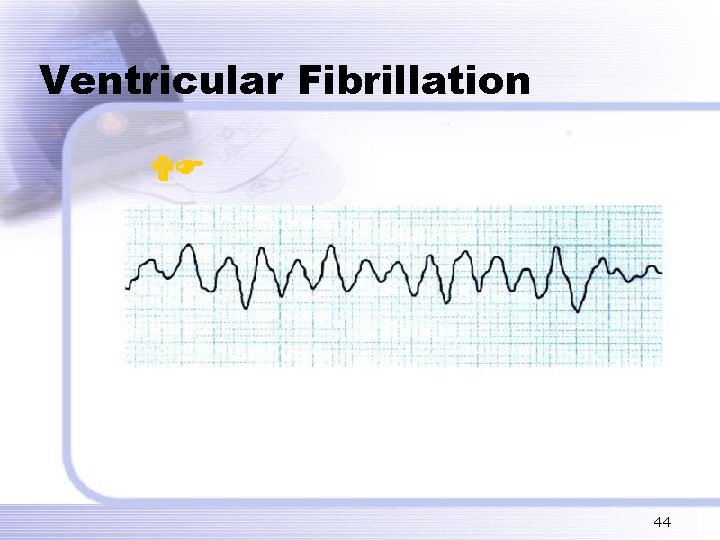 Ventricular Fibrillation

44